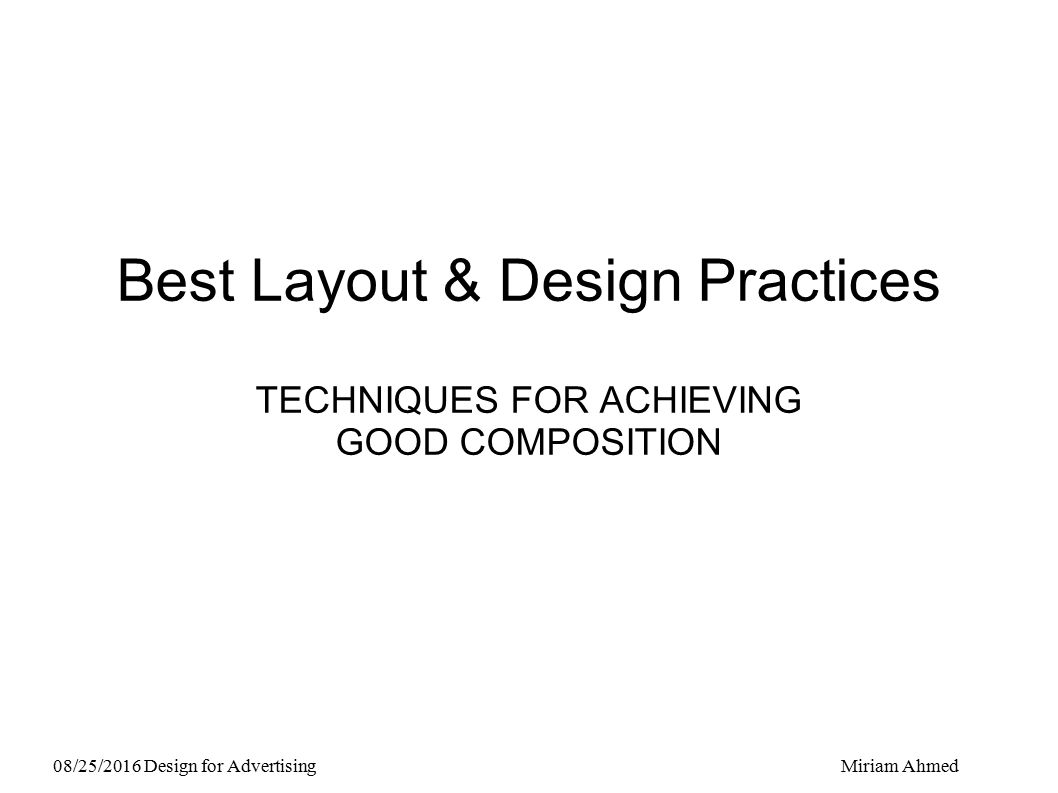 Best Layout & Design Practices

TECHNIQUES FOR ACHIEVING GOOD COMPOSITION

08/25/2016 Design for Advertising

Miriam Ahmed